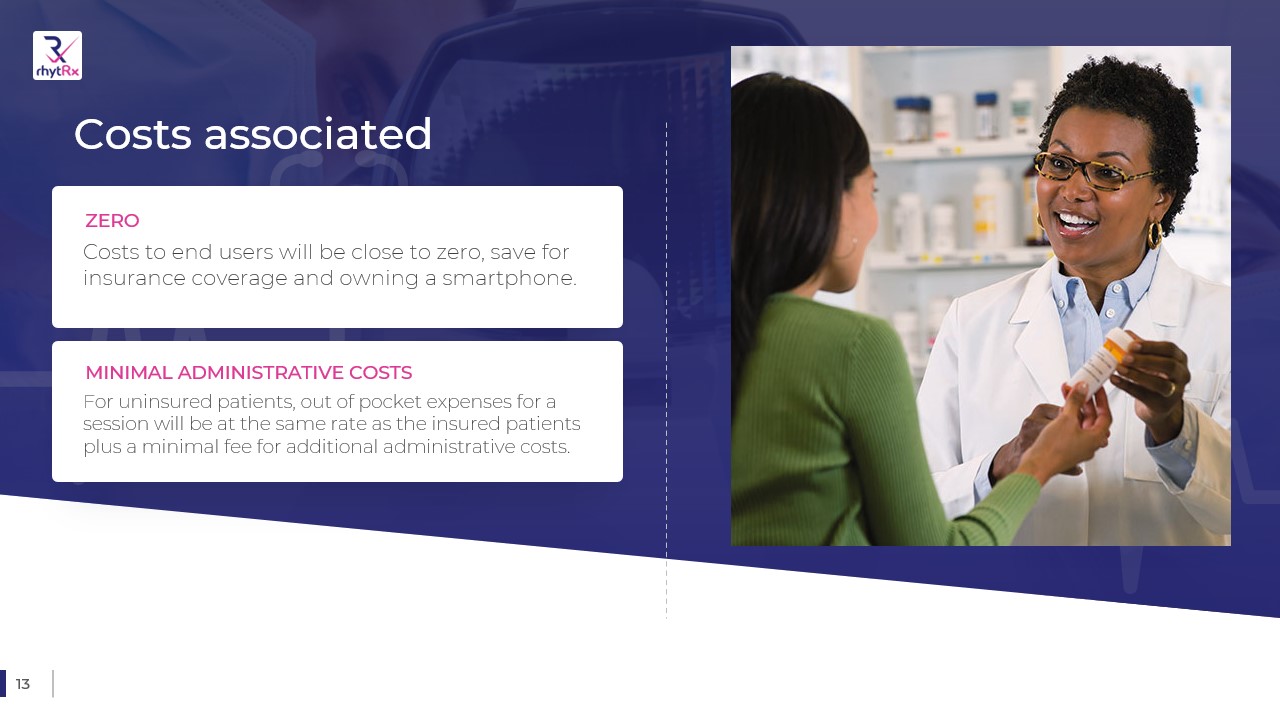 rhytRx

Costs associated

ZERO
Costs to end users will be close to zero, save for insurance coverage and owning a smartphone.

MINIMAL ADMINISTRATIVE COSTS
For uninsured patients, out of pocket expenses for a session will be at the same rate as the insured patients plus a minimal fee for additional administrative costs.

13